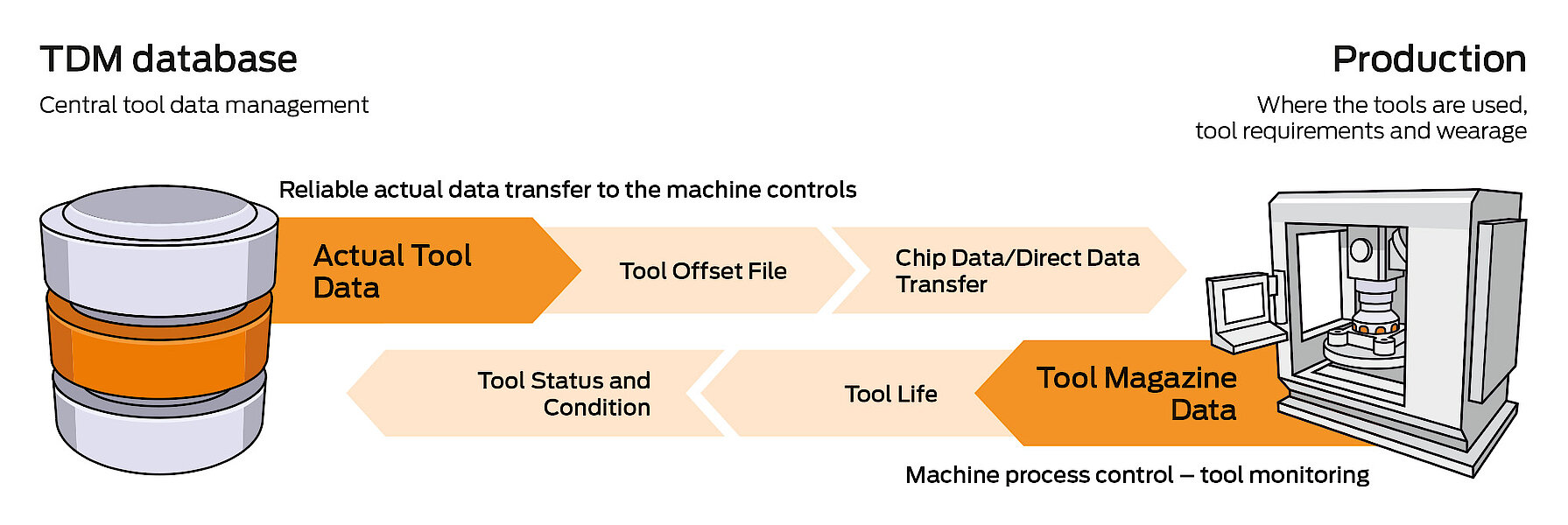 TDM database

Central tool data management

Production

Where the tools are used, tool requirements and wearage

Reliable actual data transfer to the machine controls

Actual Tool Data

Tool Offset File

Chip Data/Direct Data Transfer

Tool Status and Condition

Tool Life

Tool Magazine Data

Machine process control – tool monitoring